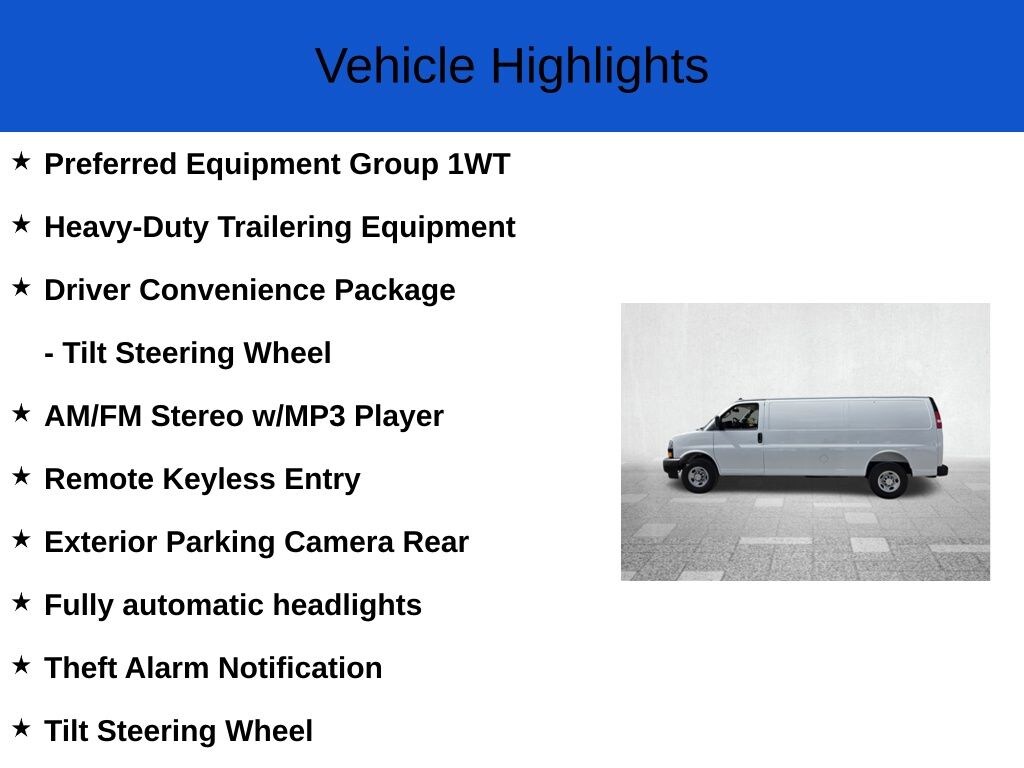 Vehicle Highlights

★ Preferred Equipment Group 1WT

★ Heavy-Duty Trailering Equipment

★ Driver Convenience Package

- Tilt Steering Wheel

★ AM/FM Stereo w/MP3 Player

★ Remote Keyless Entry

★ Exterior Parking Camera Rear

★ Fully automatic headlights

★ Theft Alarm Notification

★ Tilt Steering Wheel